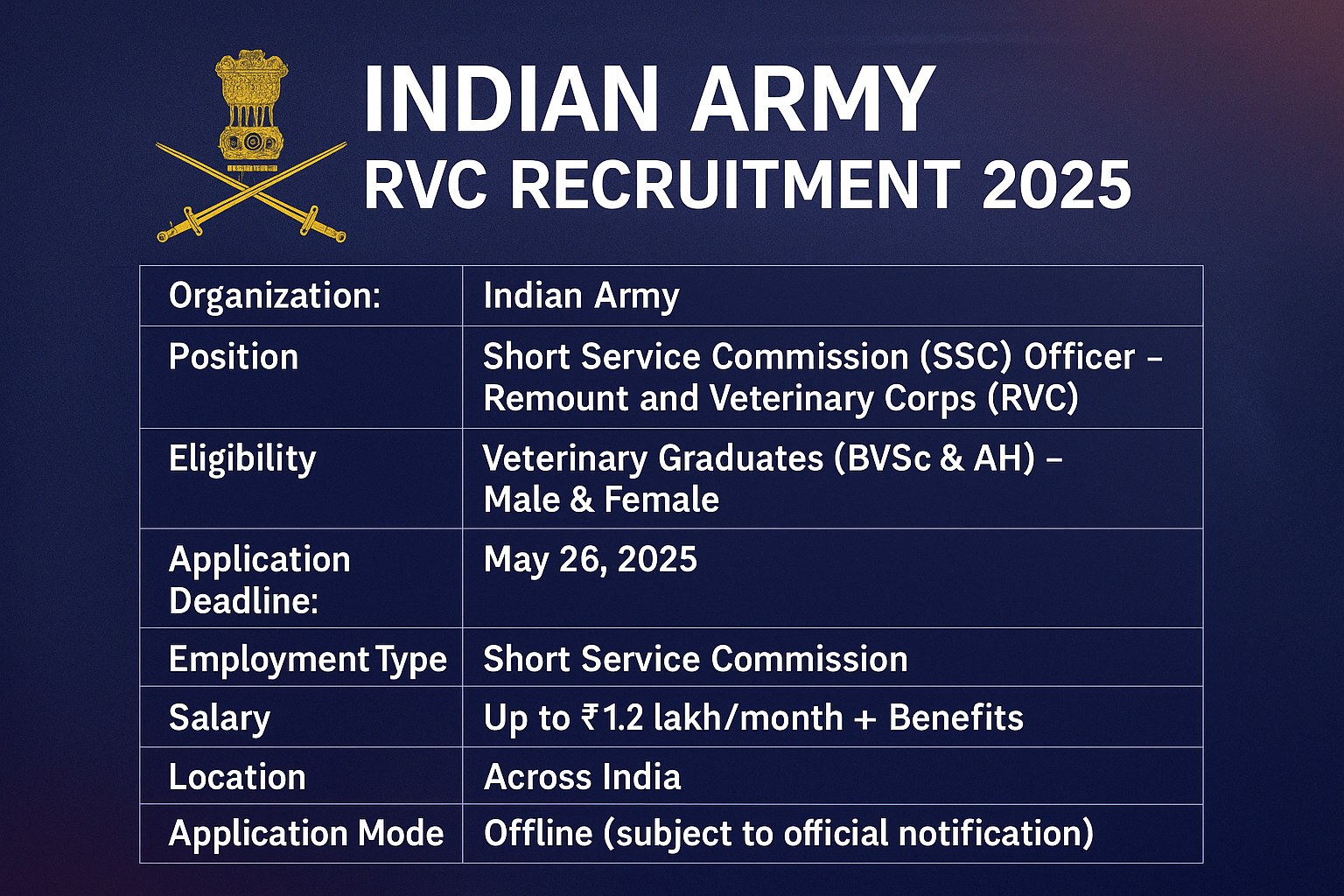 INDIAN ARMY
RVC RECRUITMENT 2025

| Organization: | Indian Army |
|---|---|
| Position | Short Service Commission (SSC) Officer – Remount and Veterinary Corps (RVC) |
| Eligibility | Veterinary Graduates (BVSc & AH) – Male & Female |
| Application Deadline: | May 26, 2025 |
| Employment Type | Short Service Commission |
| Salary | Up to ₹1.2 lakh/month + Benefits |
| Location | Across India |
| Application Mode | Offline (subject to official notification) |